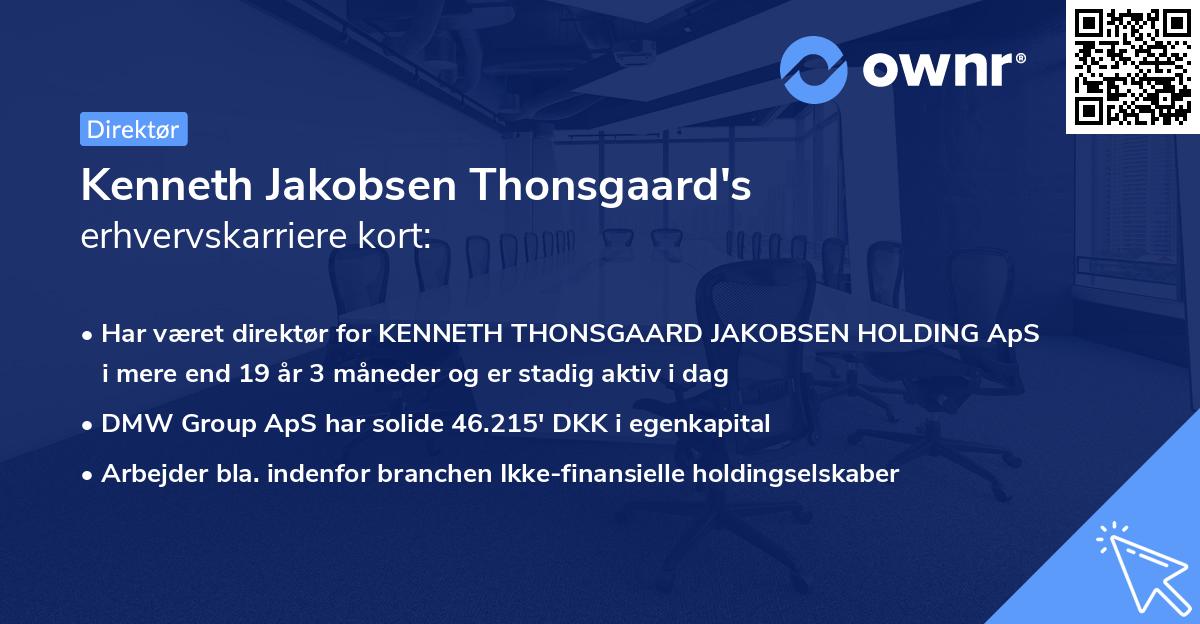 ownr®

Direktør

Kenneth Jakobsen Thonsgaard's erhvervskarriere kort:

• Har været direktør for KENNETH THONSGAARD JAKOBSEN HOLDING ApS i mere end 19 år 3 måneder og er stadig aktiv i dag

• DMW Group ApS har solide 46.215' DKK i egenkapital

• Arbejder bla. indenfor branchen Ikke-finansielle holdingselskaber